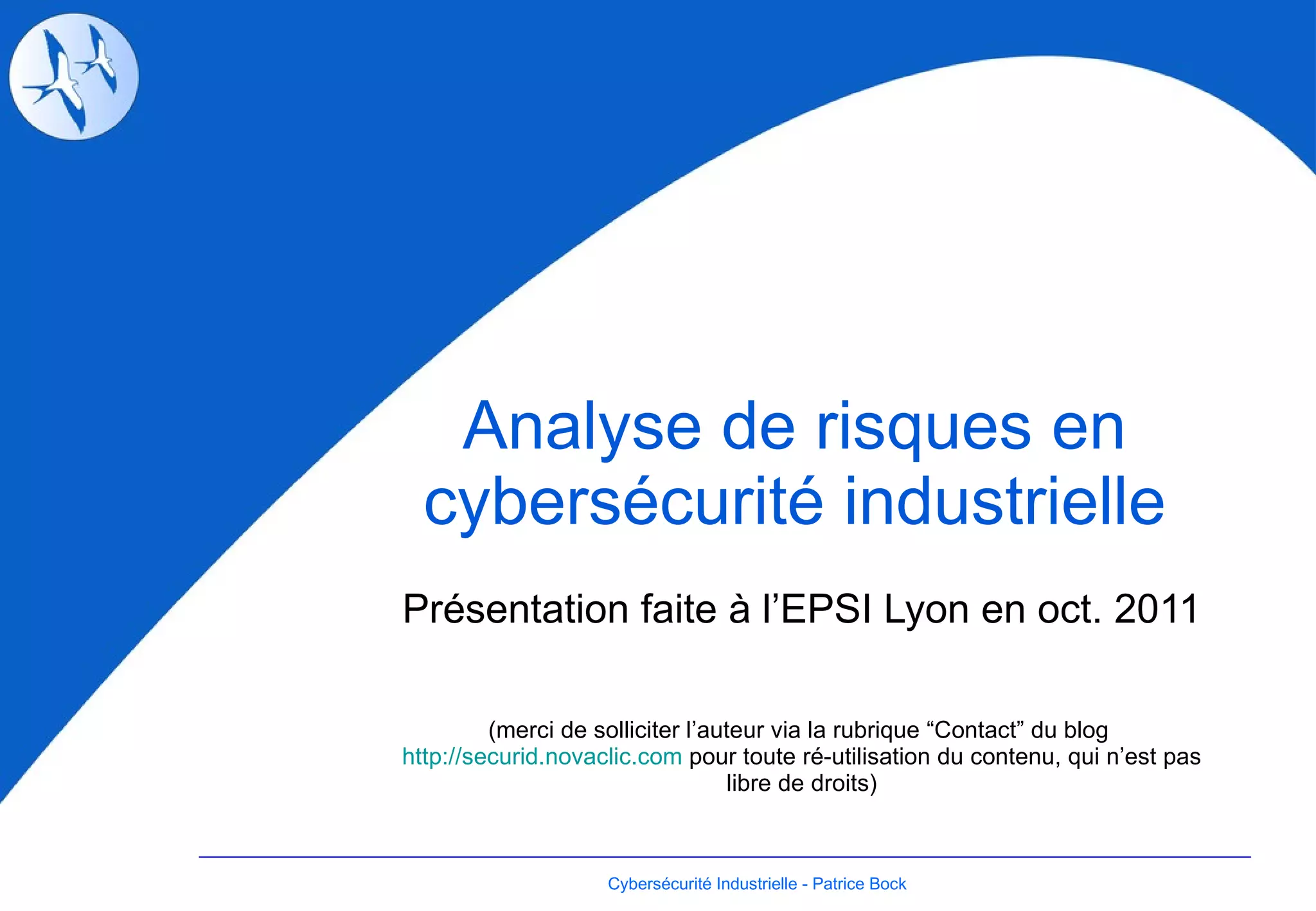 Analyse de risques en cybersécurité industrielle

Présentation faite à l’EPSI Lyon en oct. 2011

(merci de solliciter l’auteur via la rubrique “Contact” du blog http://securid.novaclic.com pour toute ré-utilisation du contenu, qui n’est pas libre de droits)

Cybersécurité Industrielle - Patrice Bock